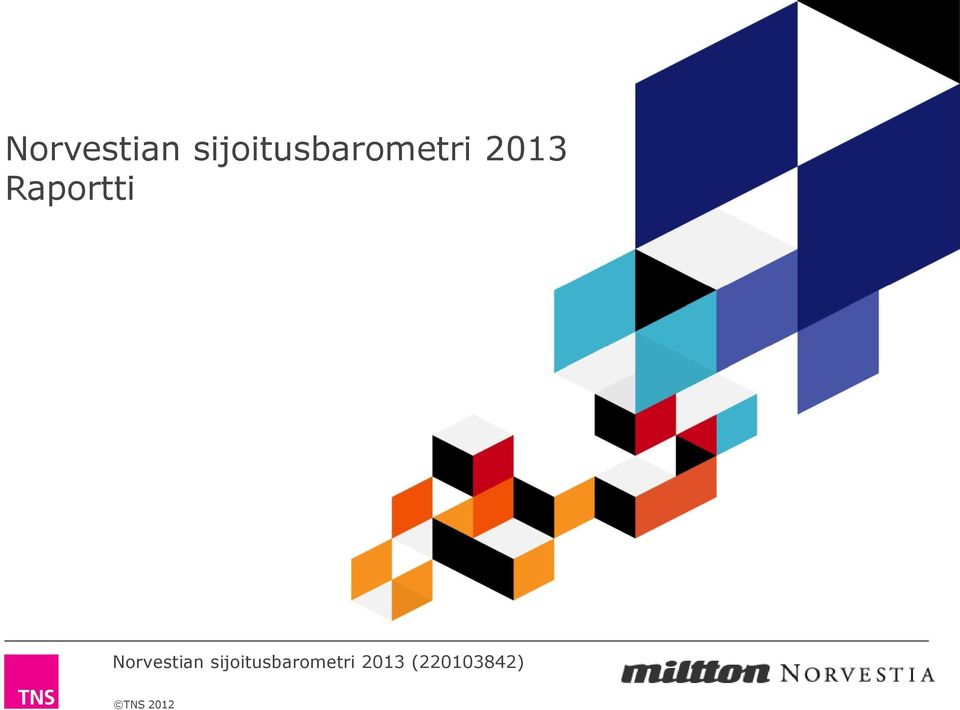 Norvestian sijoitusbarometri 2013
Raportti

TNS

Norvestian sijoitusbarometri 2013 (220103842)

©TNS 2012

miltton NORVESTIA